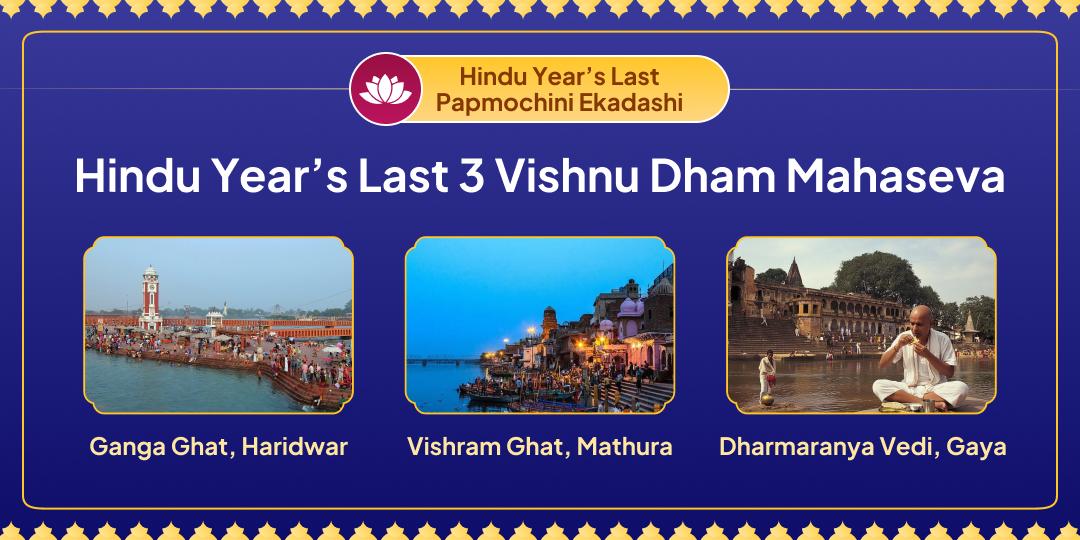 Hindu Year's Last Papmochini Ekadashi

Hindu Year's Last 3 Vishnu Dham Mahaseva

Ganga Ghat, Haridwar

Vishram Ghat, Mathura

Dharmaranya Vedi, Gaya